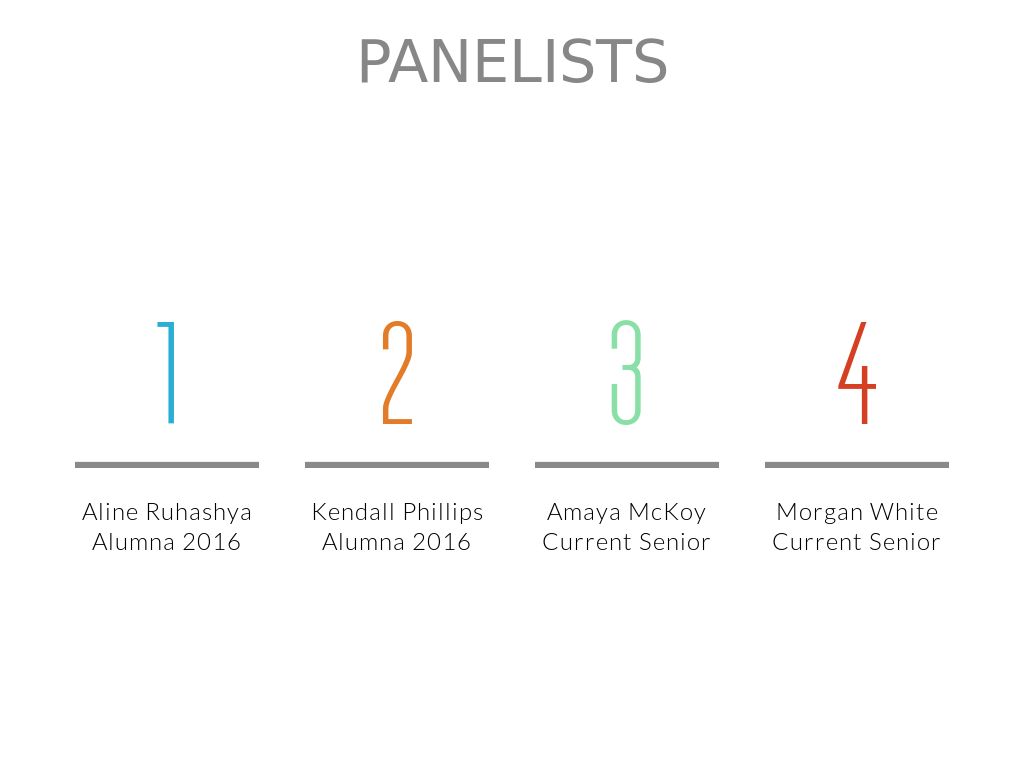 PANELISTS

1

Aline Ruhashya
Alumna 2016

2

Kendall Phillips
Alumna 2016

3

Amaya McKoy
Current Senior

4

Morgan White
Current Senior